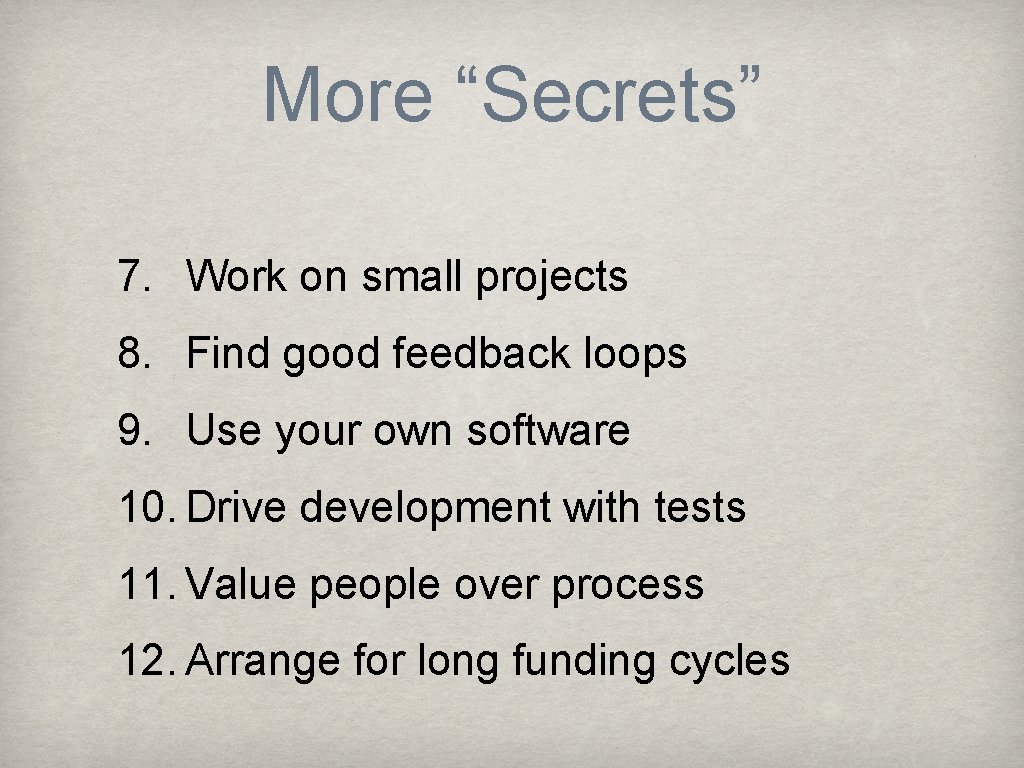 More “Secrets”

7. Work on small projects
8. Find good feedback loops
9. Use your own software
10. Drive development with tests
11. Value people over process
12. Arrange for long funding cycles